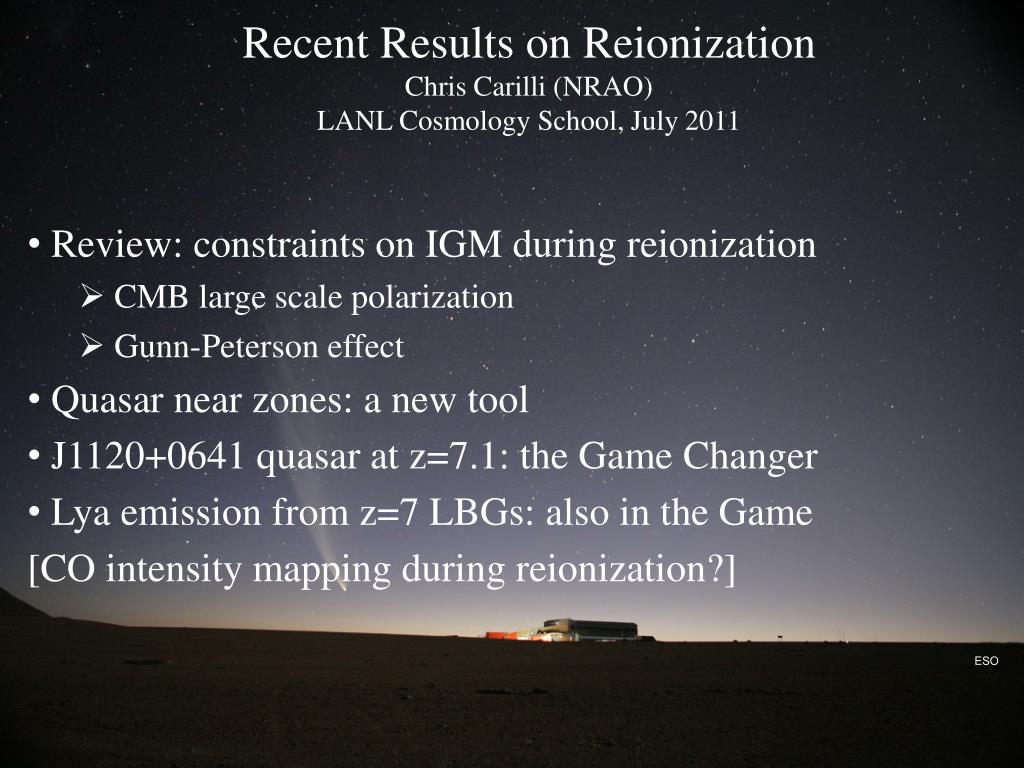 Recent Results on Reionization
Chris Carilli (NRAO)
LANL Cosmology School, July 2011

• Review: constraints on IGM during reionization
➢ CMB large scale polarization
➢ Gunn-Peterson effect
• Quasar near zones: a new tool
• J1120+0641 quasar at z=7.1: the Game Changer
• Lya emission from z=7 LBGs: also in the Game
[CO intensity mapping during reionization?]

ESO